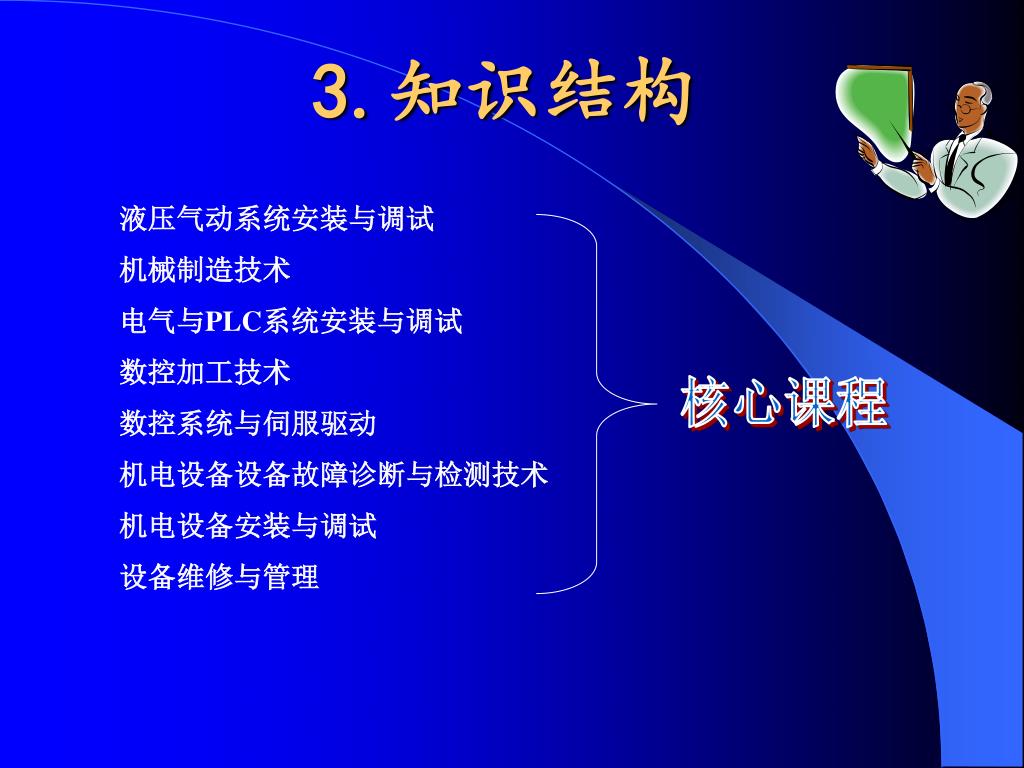 3. 知识结构

液压气动系统安装与调试
机械制造技术
电气与PLC系统安装与调试
数控加工技术
数控系统与伺服驱动
机电设备设备故障诊断与检测技术
机电设备安装与调试
设备维修与管理

核心课程